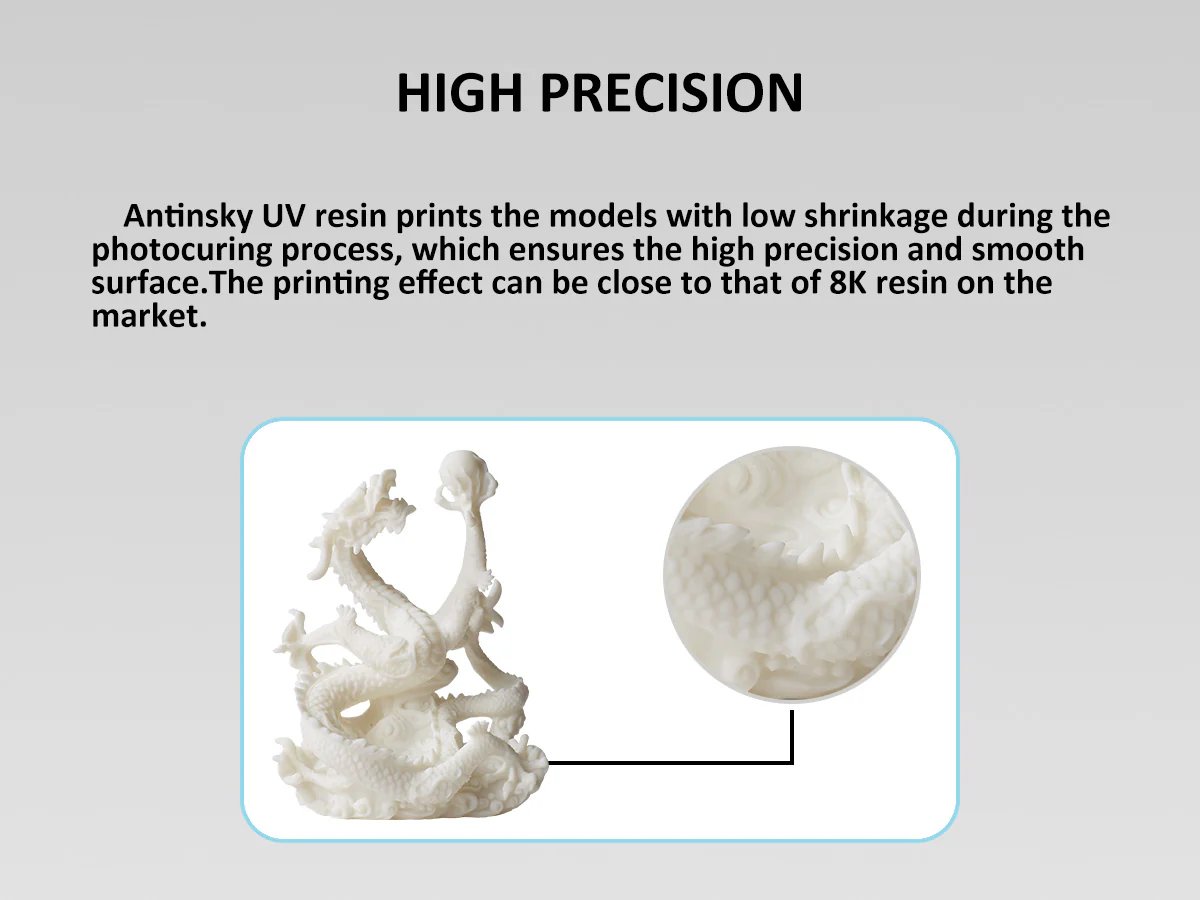 HIGH PRECISION

Antinsky UV resin prints the models with low shrinkage during the photocuring process, which ensures the high precision and smooth surface.The printing effect can be close to that of 8K resin on the market.